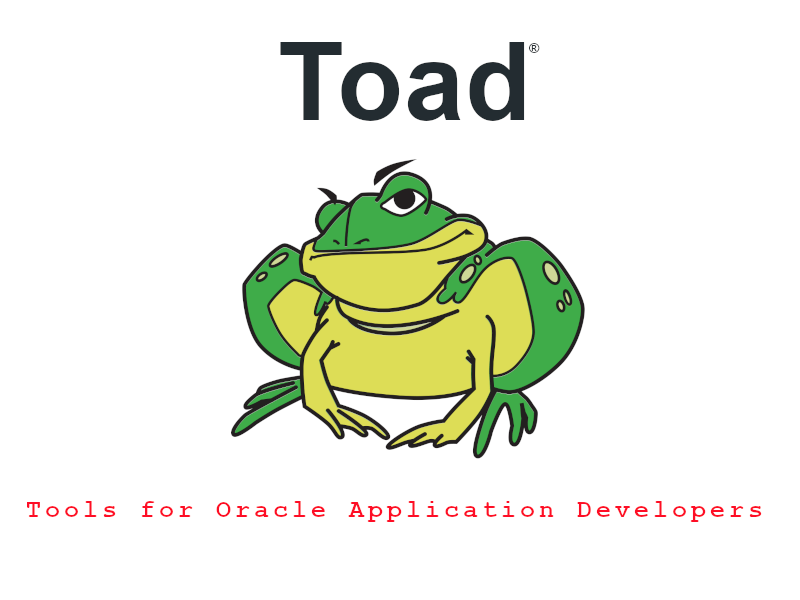 Toad®

Tools for Oracle Application Developers